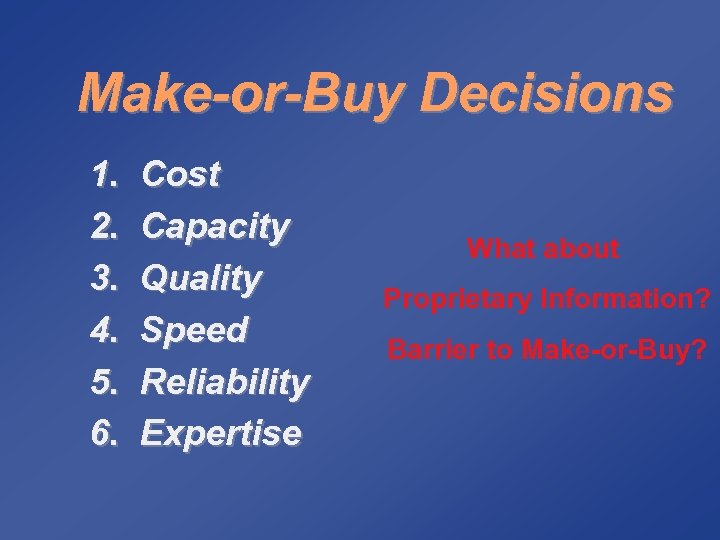 Make-or-Buy Decisions

1. Cost
2. Capacity
3. Quality
4. Speed
5. Reliability
6. Expertise

What about

Proprietary Information?

Barrier to Make-or-Buy?